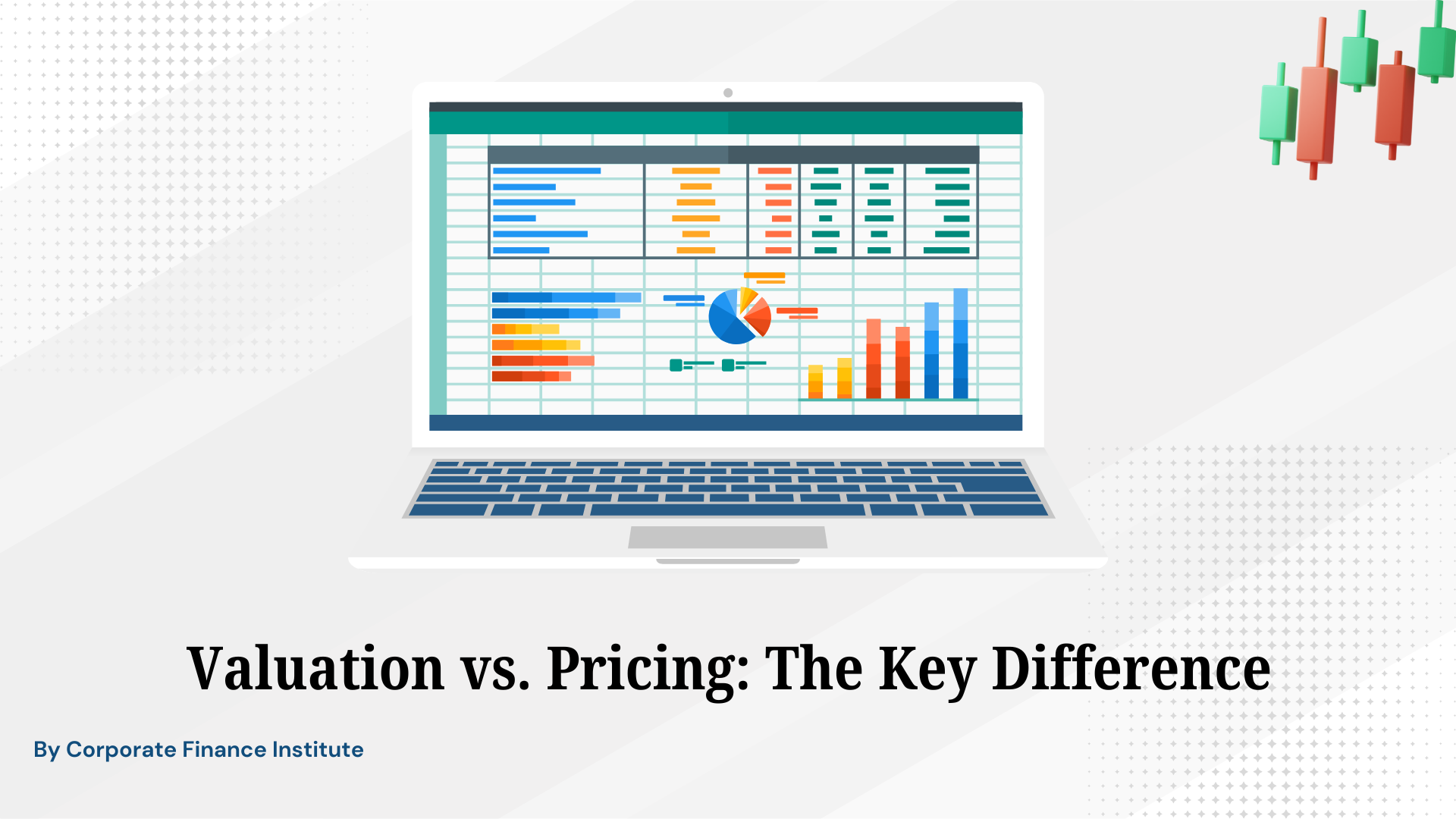 Valuation vs. Pricing: The Key Difference

By Corporate Finance Institute